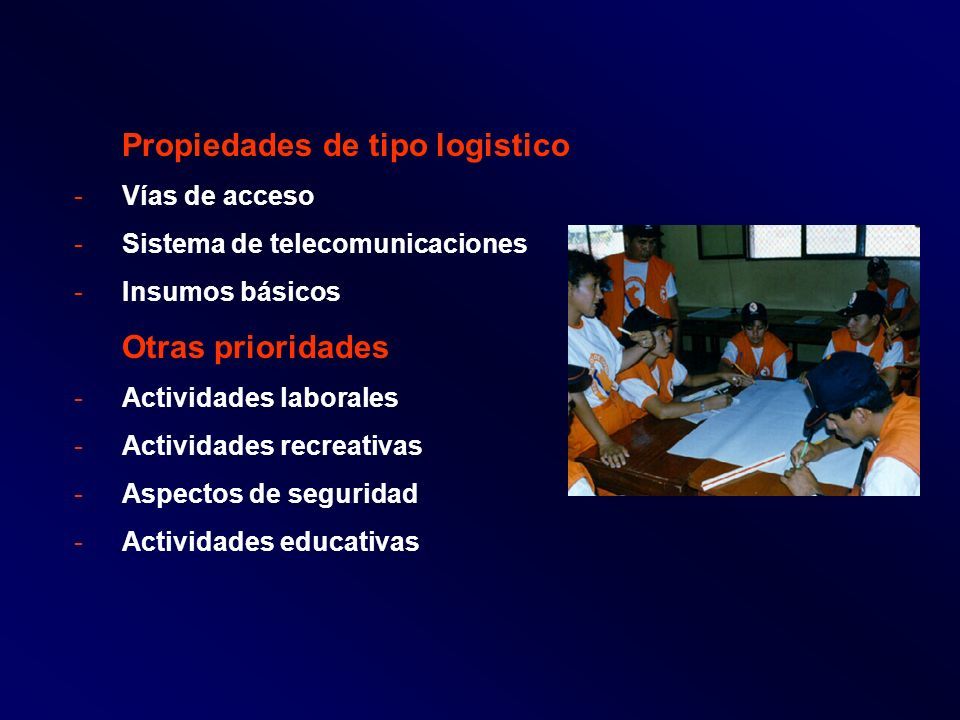 Propiedades de tipo logistico

- Vías de acceso
- Sistema de telecomunicaciones
- Insumos básicos

Otras prioridades

- Actividades laborales
- Actividades recreativas
- Aspectos de seguridad
- Actividades educativas